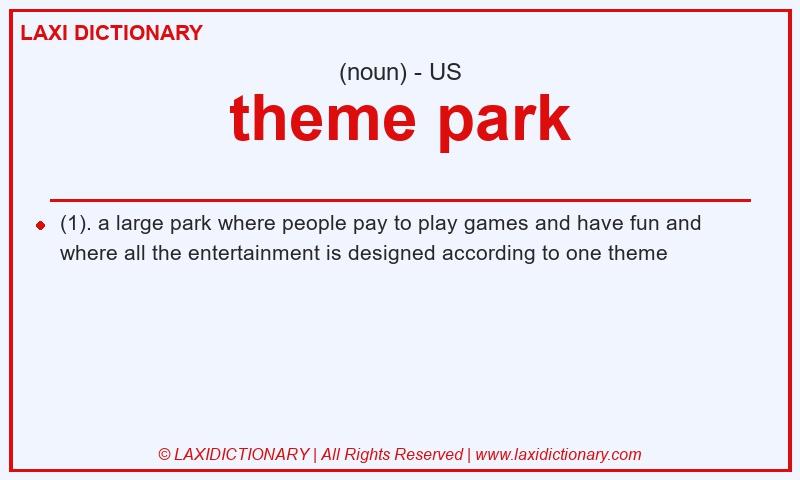 LAXI DICTIONARY

(noun) - US

theme park

(1). a large park where people pay to play games and have fun and where all the entertainment is designed according to one theme

© LAXIDICTIONARY | All Rights Reserved | www.laxidictionary.com